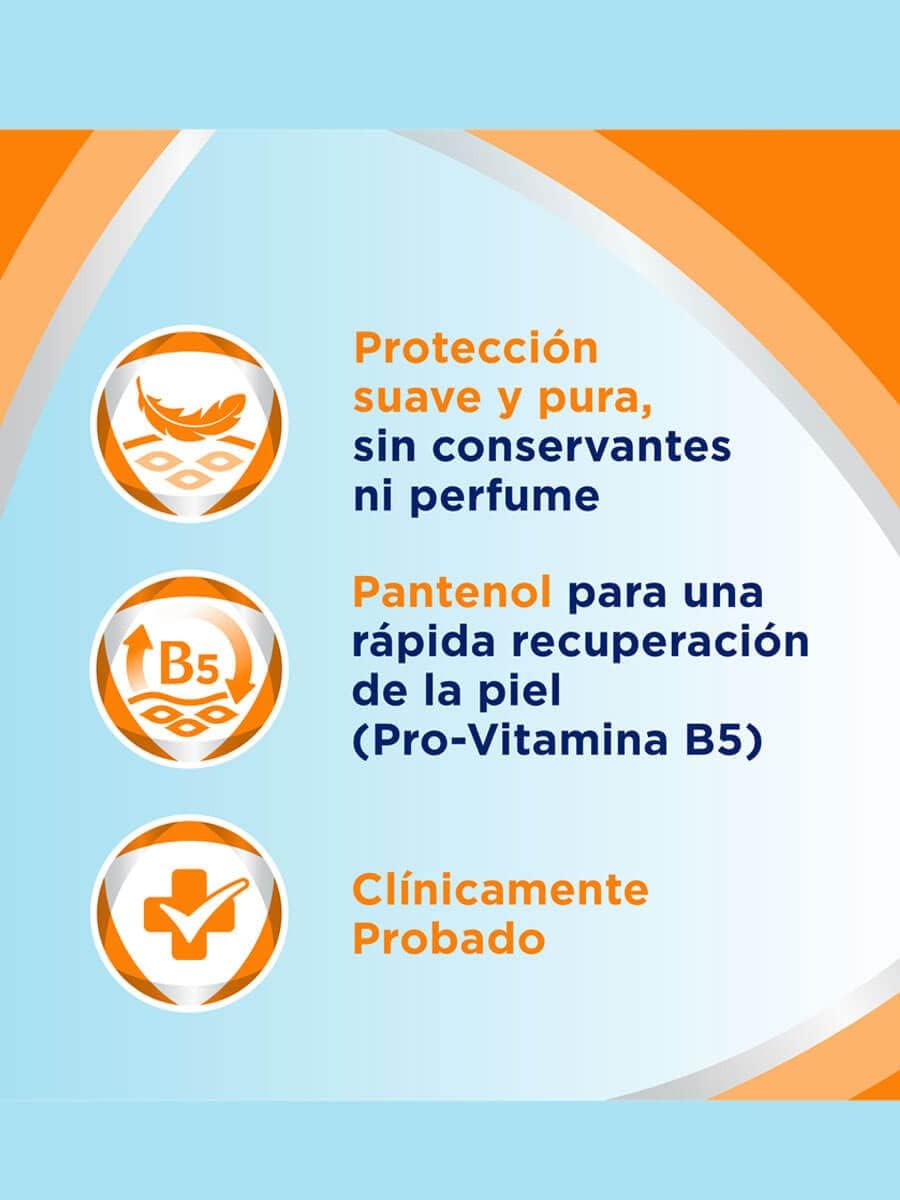 Protección suave y pura, sin conservantes ni perfume

B5

Pantenol para una rápida recuperación de la piel (Pro-Vitamina B5)

Clínicamente Probado